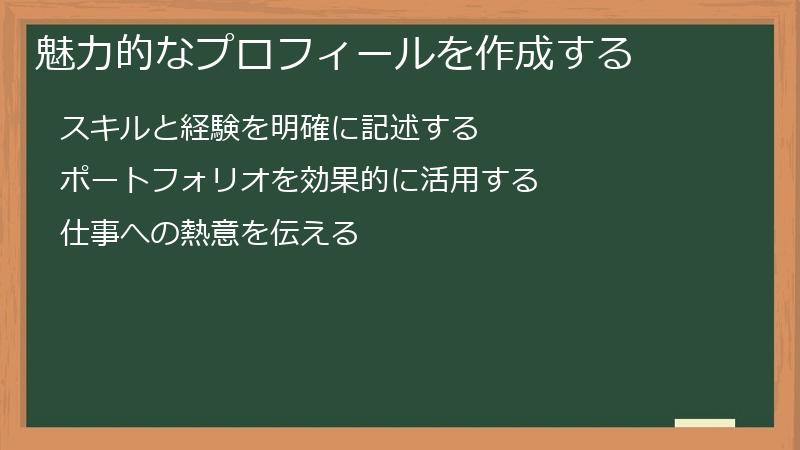 魅力的なプロフィールを作成する

スキルと経験を明確に記述する

ポートフォリオを効果的に活用する

仕事への熱意を伝える